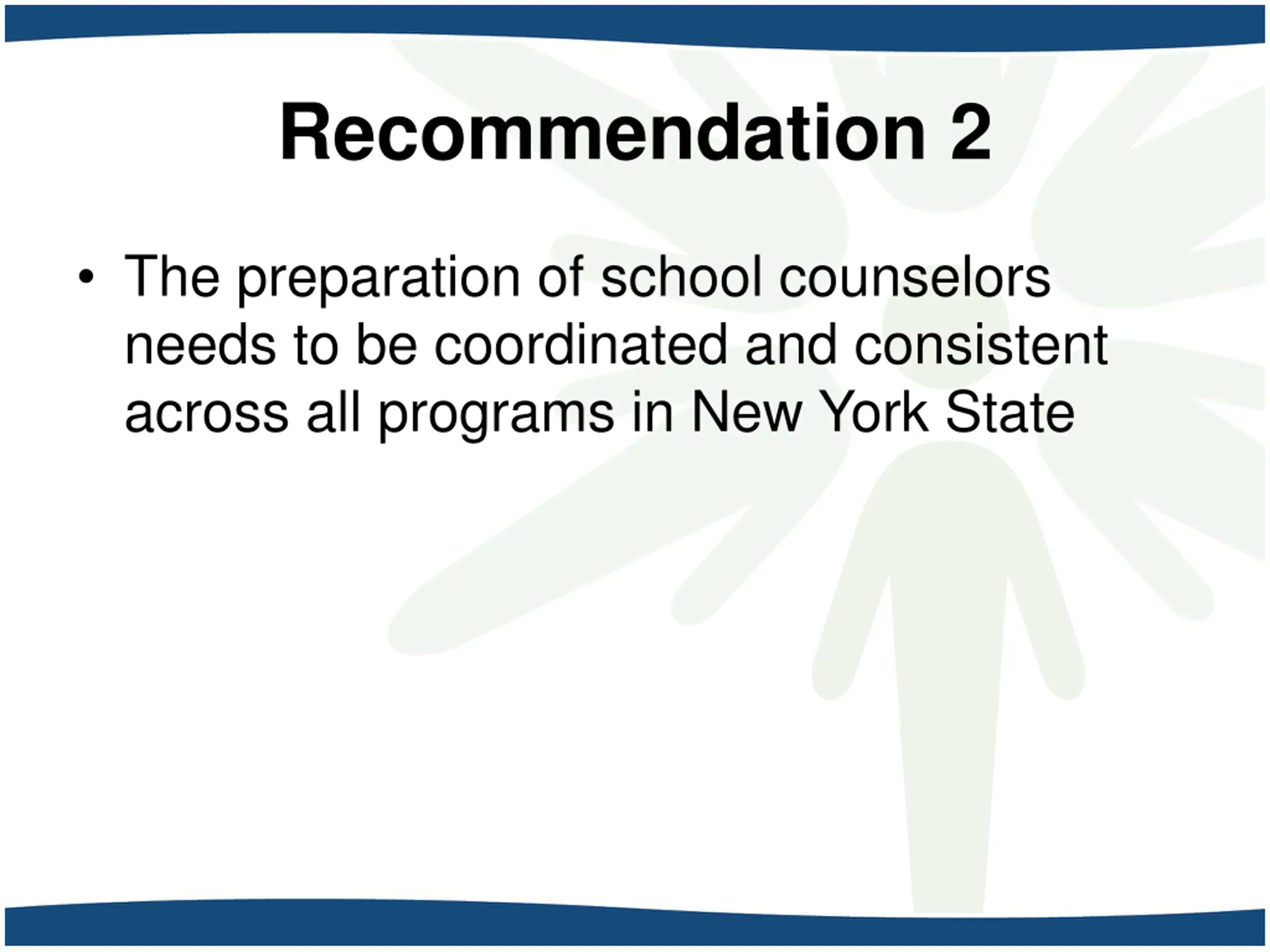 Recommendation 2

• The preparation of school counselors needs to be coordinated and consistent across all programs in New York State